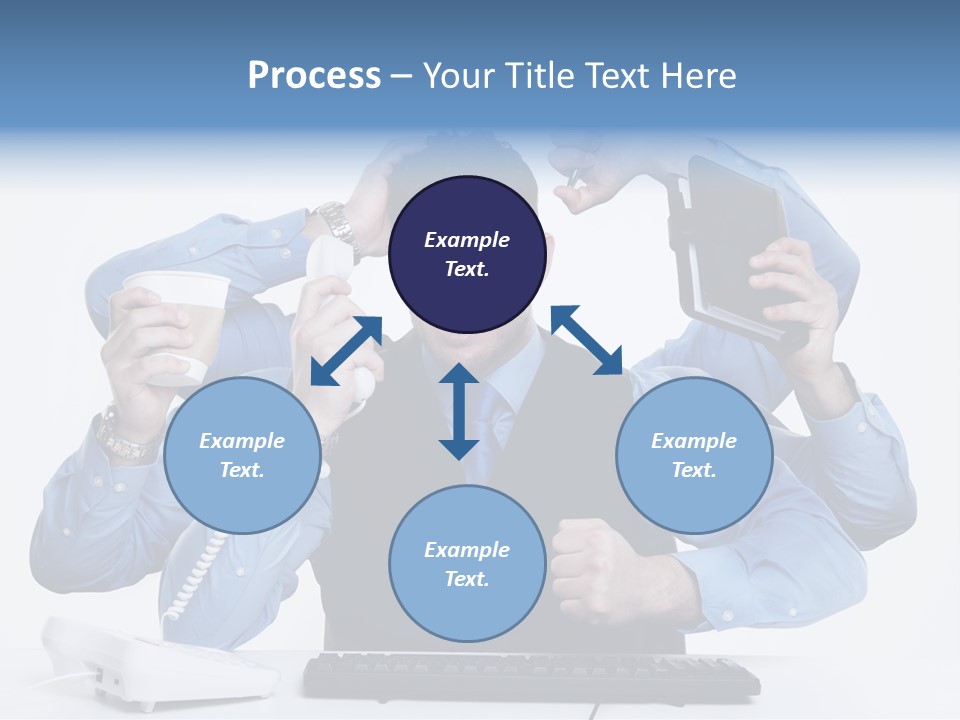 Process – Your Title Text Here

Example Text.

Example Text.

Example Text.

Example Text.